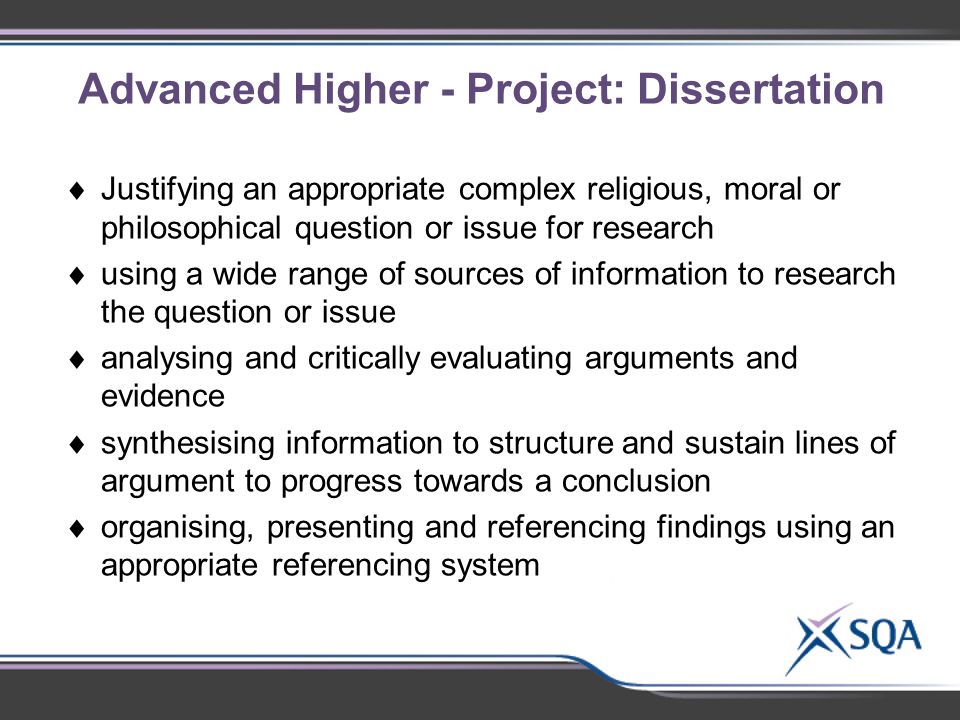 Advanced Higher - Project: Dissertation

♦ Justifying an appropriate complex religious, moral or philosophical question or issue for research
♦ using a wide range of sources of information to research the question or issue
♦ analysing and critically evaluating arguments and evidence
♦ synthesising information to structure and sustain lines of argument to progress towards a conclusion
♦ organising, presenting and referencing findings using an appropriate referencing system

SQA